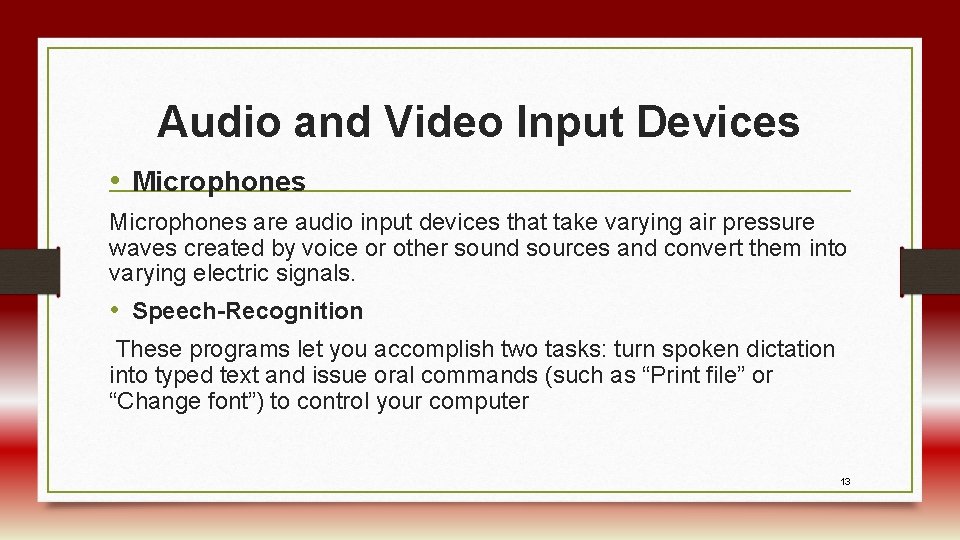 Audio and Video Input Devices

• Microphones

Microphones are audio input devices that take varying air pressure waves created by voice or other sound sources and convert them into varying electric signals.

• Speech-Recognition

These programs let you accomplish two tasks: turn spoken dictation into typed text and issue oral commands (such as “Print file” or “Change font”) to control your computer

13